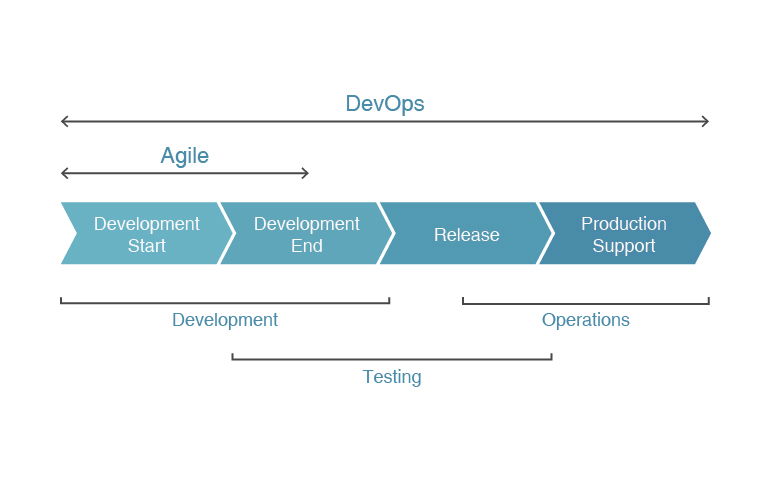 DevOps

Agile

Development Start

Development End

Release

Production Support

Development

Operations

Testing